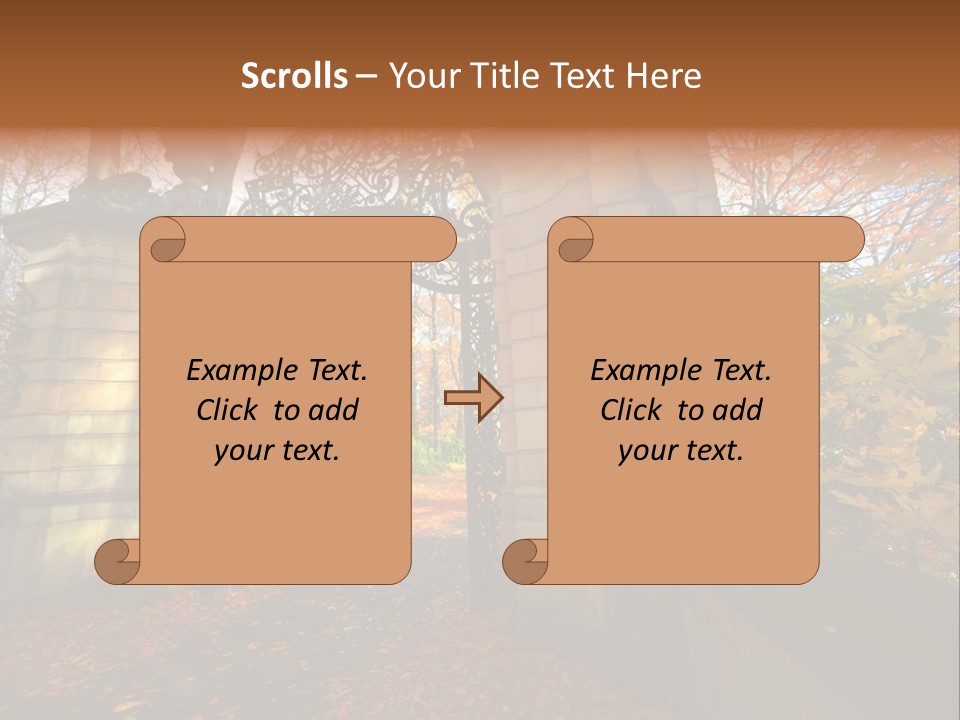 Scrolls – Your Title Text Here

Example Text. Click to add your text.

Example Text. Click to add your text.